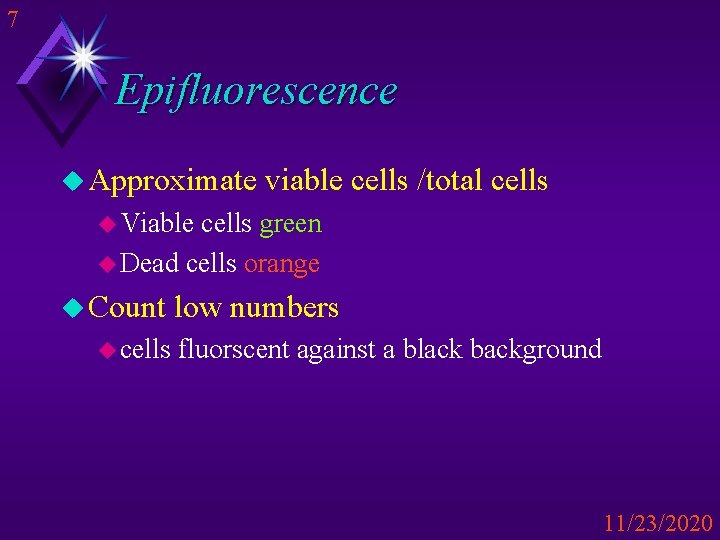 7

Epifluorescence

Approximate viable cells /total cells

Viable cells green

Dead cells orange

Count low numbers

cells fluorscent against a black background

11/23/2020